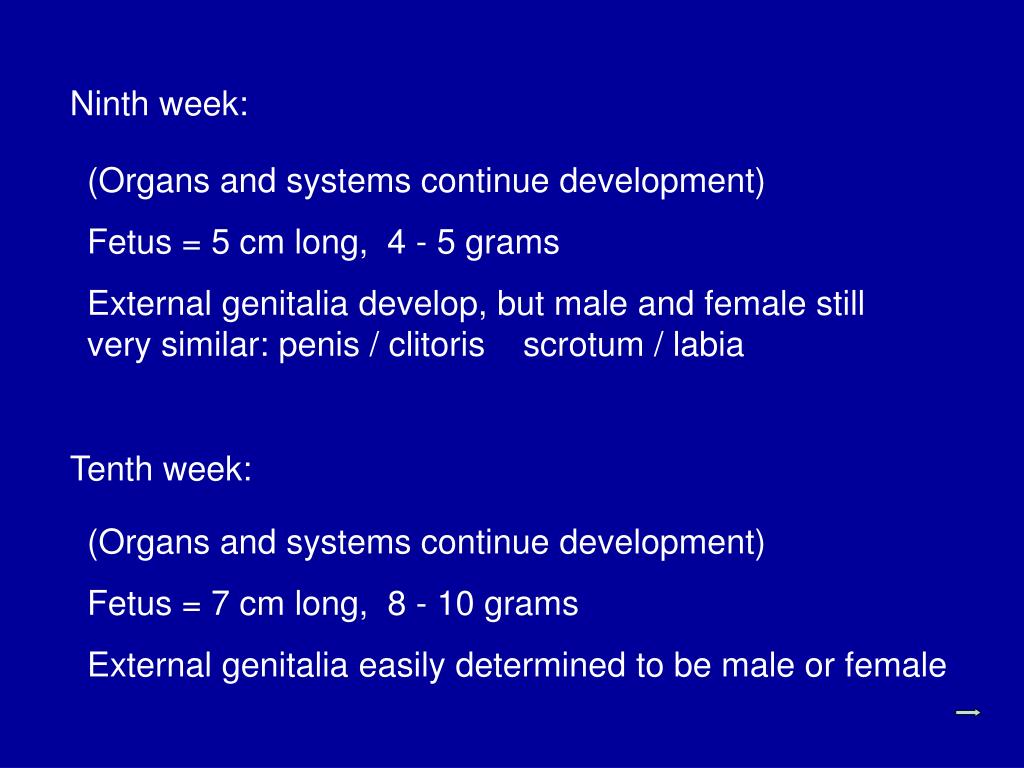 Ninth week:

(Organs and systems continue development)

Fetus = 5 cm long, 4 - 5 grams

External genitalia develop, but male and female still very similar: penis / clitoris scrotum / labia

Tenth week:

(Organs and systems continue development)

Fetus = 7 cm long, 8 - 10 grams

External genitalia easily determined to be male or female